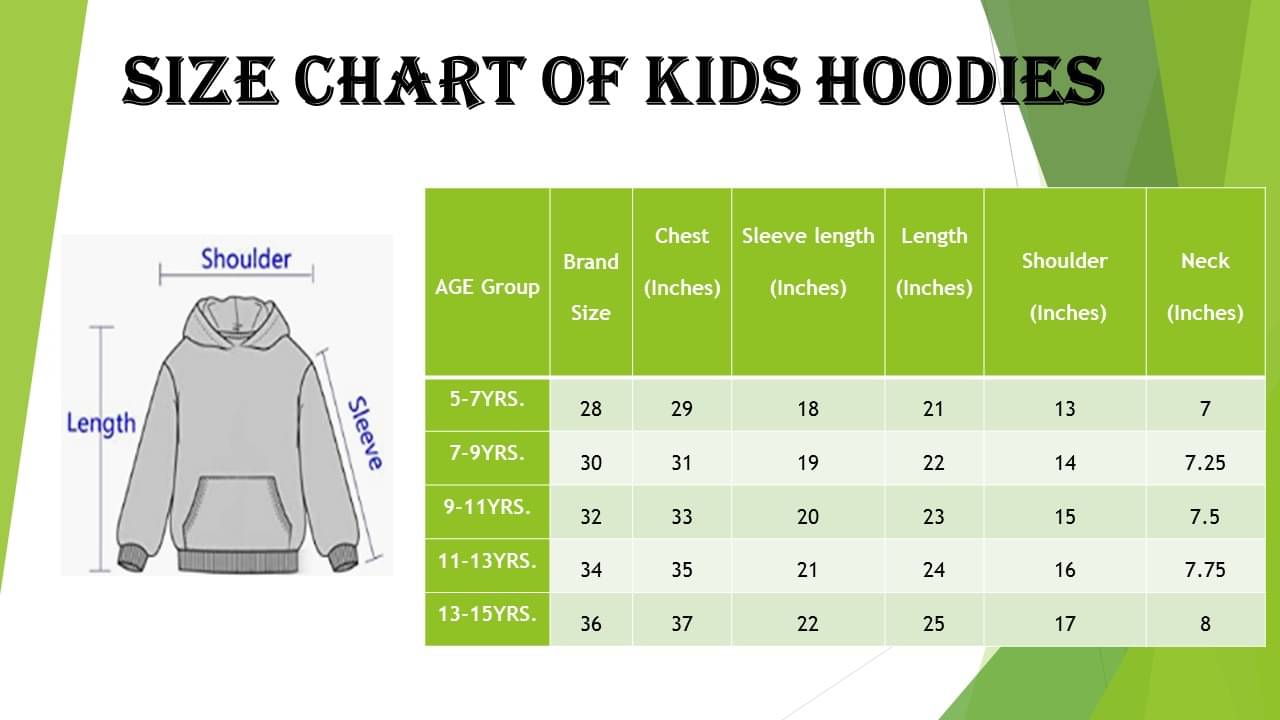 SIZE CHART OF KIDS HOODIES

Shoulder

Length

Sleeve

| AGE Group | Brand Size | Chest (Inches) | Sleeve length (Inches) | Length (Inches) | Shoulder (Inches) | Neck (Inches) |
|---|---|---|---|---|---|---|
| 5-7YRS. | 28 | 29 | 18 | 21 | 13 | 7 |
| 7-9YRS. | 30 | 31 | 19 | 22 | 14 | 7.25 |
| 9-11YRS. | 32 | 33 | 20 | 23 | 15 | 7.5 |
| 11-13YRS. | 34 | 35 | 21 | 24 | 16 | 7.75 |
| 13-15YRS. | 36 | 37 | 22 | 25 | 17 | 8 |